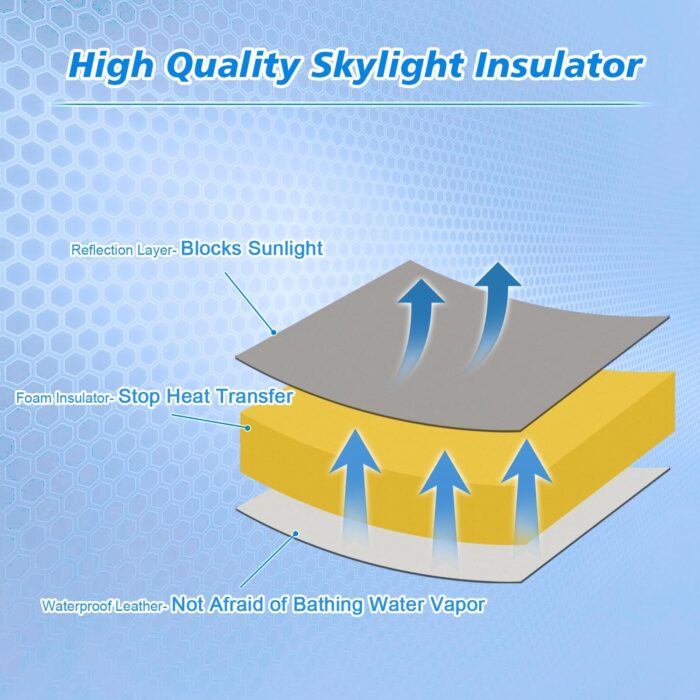 High Quality Skylight Insulator

Reflection Layer- Blocks Sunlight

Foam Insulator- Stop Heat Transfer

Waterproof Leather- Not Afraid of Bathing Water Vapor